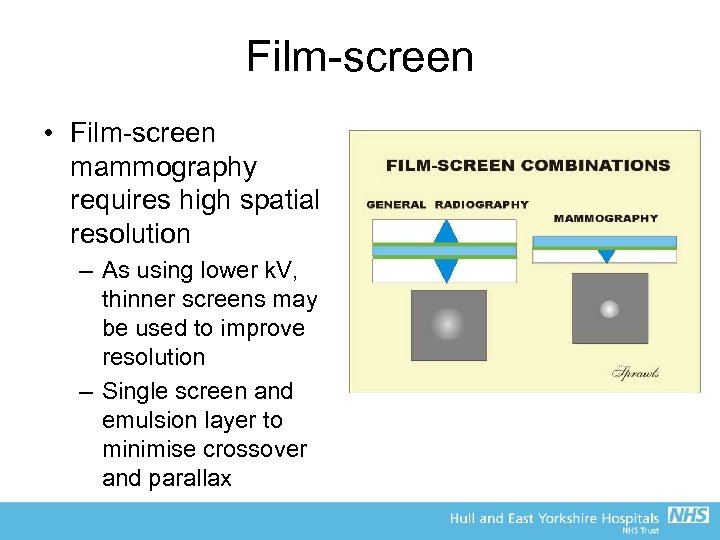 Film-screen

• Film-screen mammography requires high spatial resolution
  – As using lower kV, thinner screens may be used to improve resolution
  – Single screen and emulsion layer to minimise crossover and parallax

FILM-SCREEN COMBINATIONS

GENERAL RADIOGRAPHY

MAMMOGRAPHY

Sprawls

Hull and East Yorkshire Hospitals NHS
NHS Trust